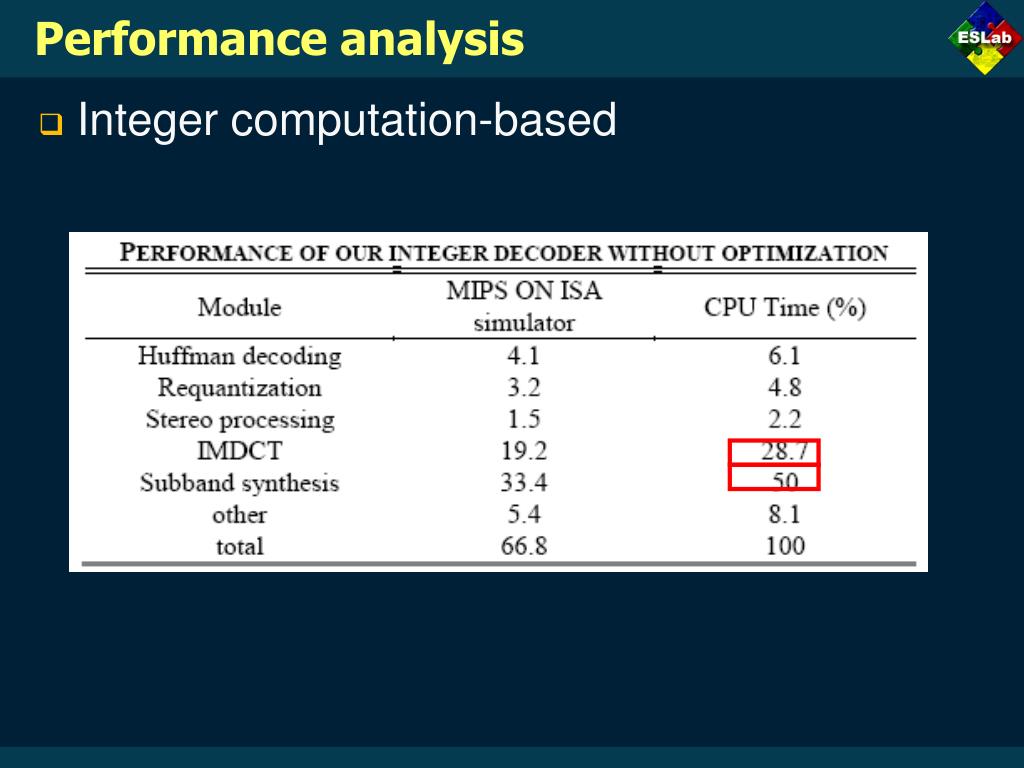 Performance analysis

ESLab

Integer computation-based

PERFORMANCE OF OUR INTEGER DECODER WITHOUT OPTIMIZATION

| Module | MIPS ON ISA simulator | CPU Time (%) |
|---|---|---|
| Huffman decoding | 4.1 | 6.1 |
| Requantization | 3.2 | 4.8 |
| Stereo processing | 1.5 | 2.2 |
| IMDCT | 19.2 | 28.7 |
| Subband synthesis | 33.4 | 50 |
| other | 5.4 | 8.1 |
| total | 66.8 | 100 |